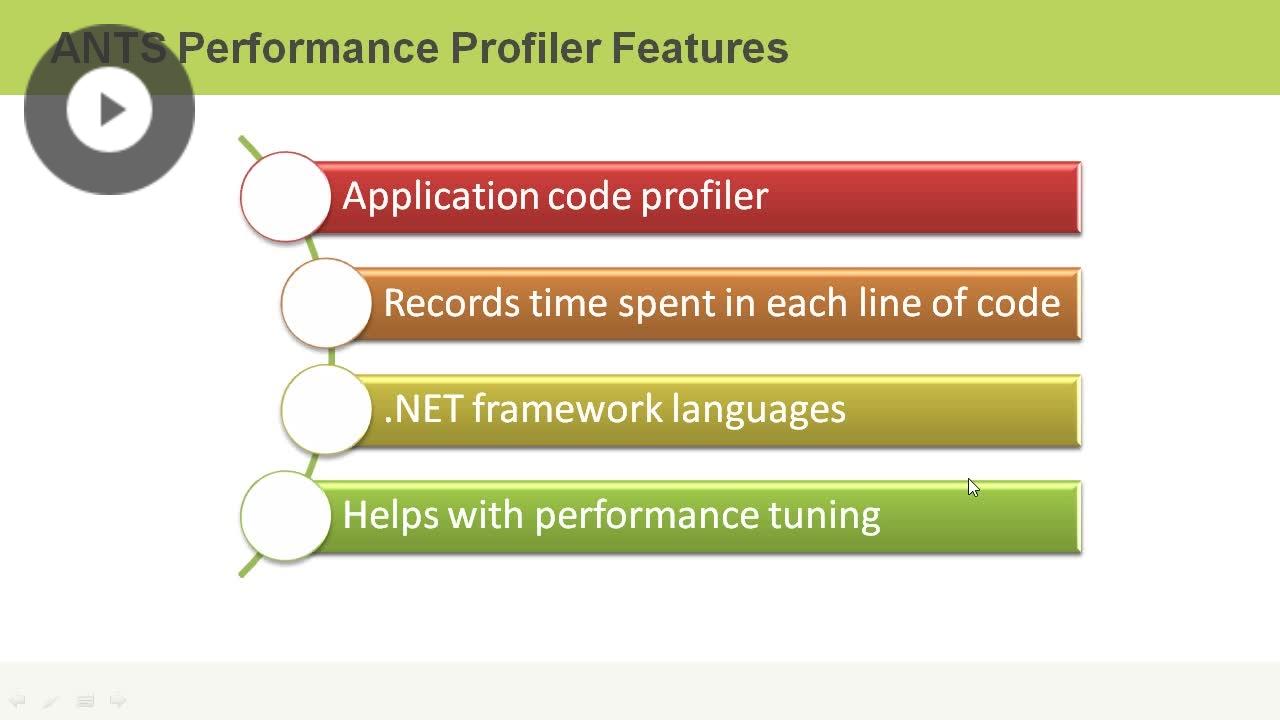 ANTS Performance Profiler Features

Application code profiler

Records time spent in each line of code

.NET framework languages

Helps with performance tuning